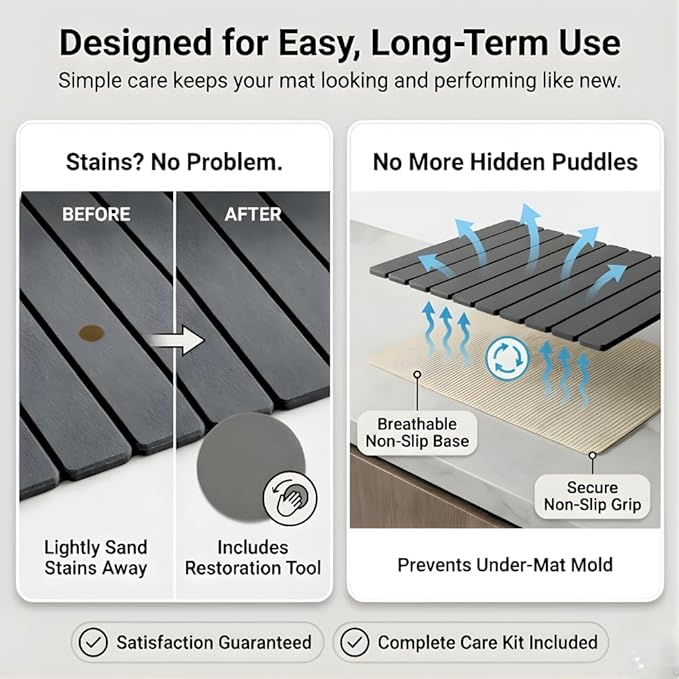 Designed for Easy, Long-Term Use
Simple care keeps your mat looking and performing like new.

Stains? No Problem.

BEFORE

AFTER

Lightly Sand Stains Away

Includes Restoration Tool

No More Hidden Puddles

Breathable Non-Slip Base

Secure Non-Slip Grip

Prevents Under-Mat Mold

Satisfaction Guaranteed

Complete Care Kit Included